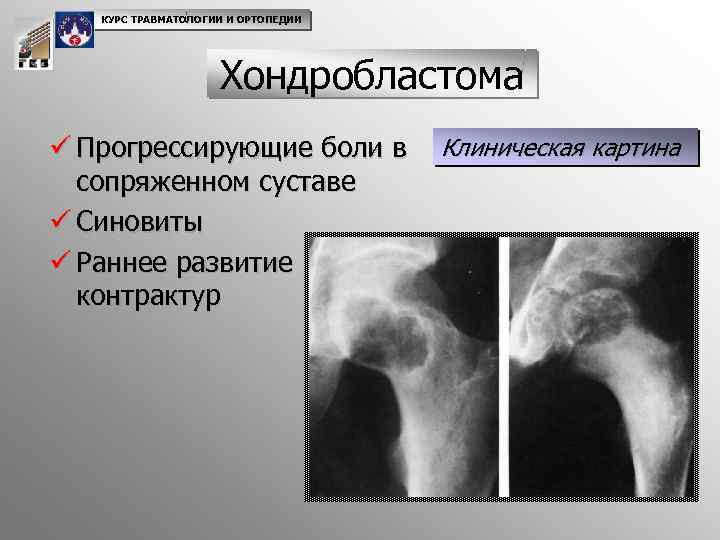 КУРС ТРАВМАТОЛОГИИ И ОРТОПЕДИИ

Хондробластома

Клиническая картина

✓ Прогрессирующие боли в сопряженном суставе
✓ Синовиты
✓ Раннее развитие контрактур